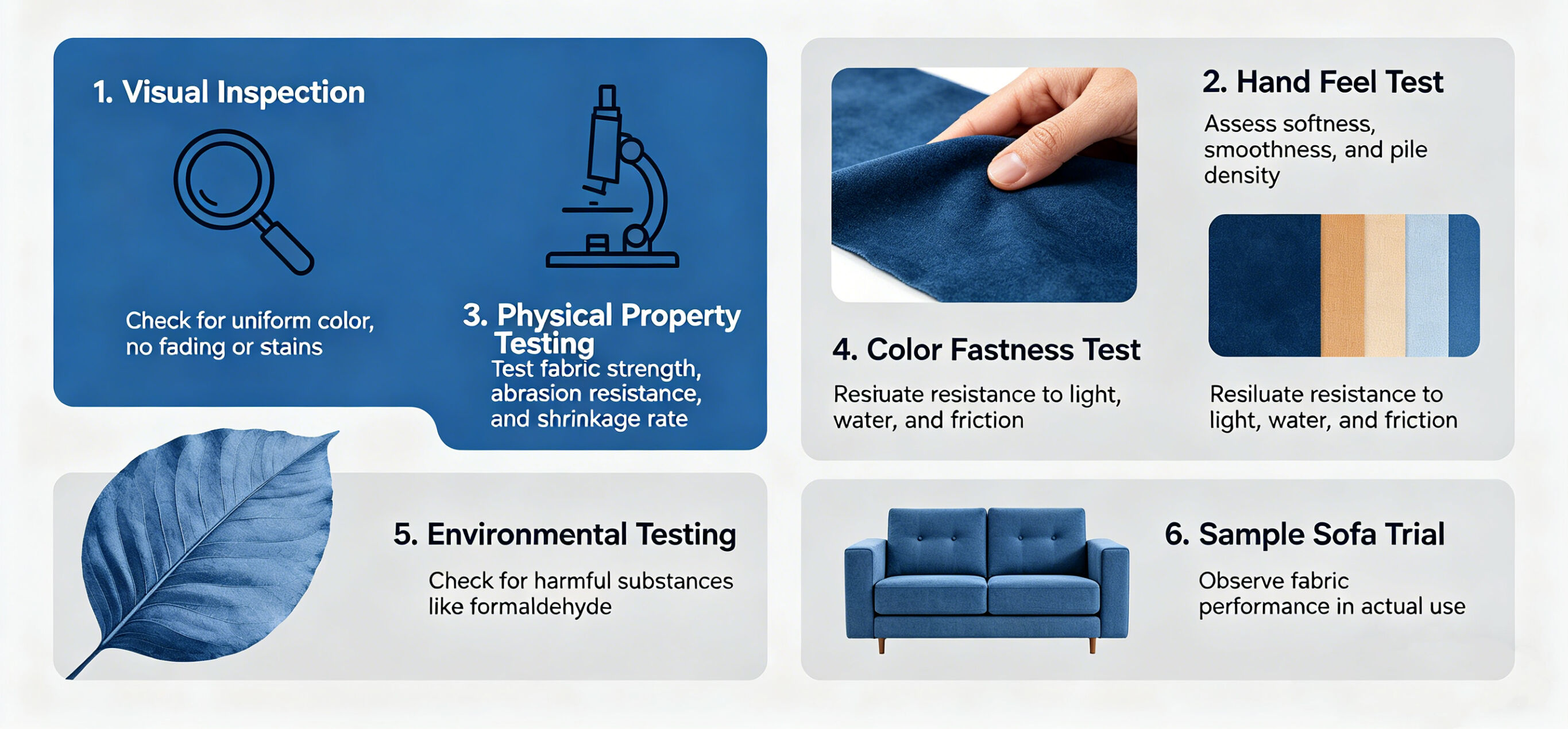 1. Visual Inspection

Check for uniform color, no fading or stains

3. Physical Property Testing

Test fabric strength, abrasion resistance, and shrinkage rate

2. Hand Feel Test

Assess softness, smoothness, and pile density

4. Color Fastness Test

Resiuate resistance to light, water, and friction

Resiluate resistance to light, water, and friction

5. Environmental Testing

Check for harmful substances like formaldehyde

6. Sample Sofa Trial

Observe fabric performance in actual use